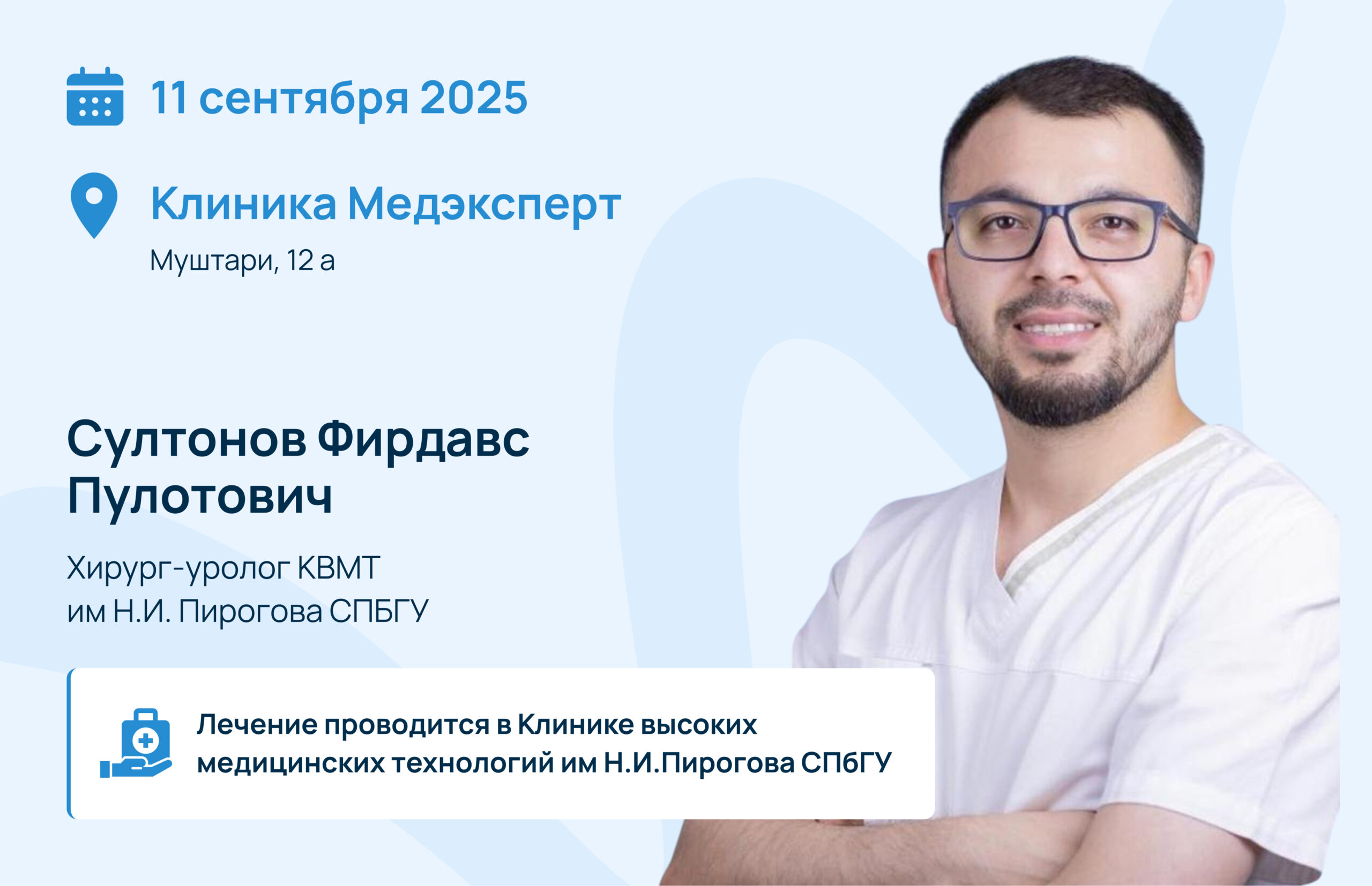 11 сентября 2025

Клиника Медэксперт

Муштари, 12 а

Султонов Фирдавс Пулотович

Хирург-уролог КВМТ
им Н.И. Пирогова СПБГУ

Лечение проводится в Клинике высоких медицинских технологий им Н.И.Пирогова СПбГУ